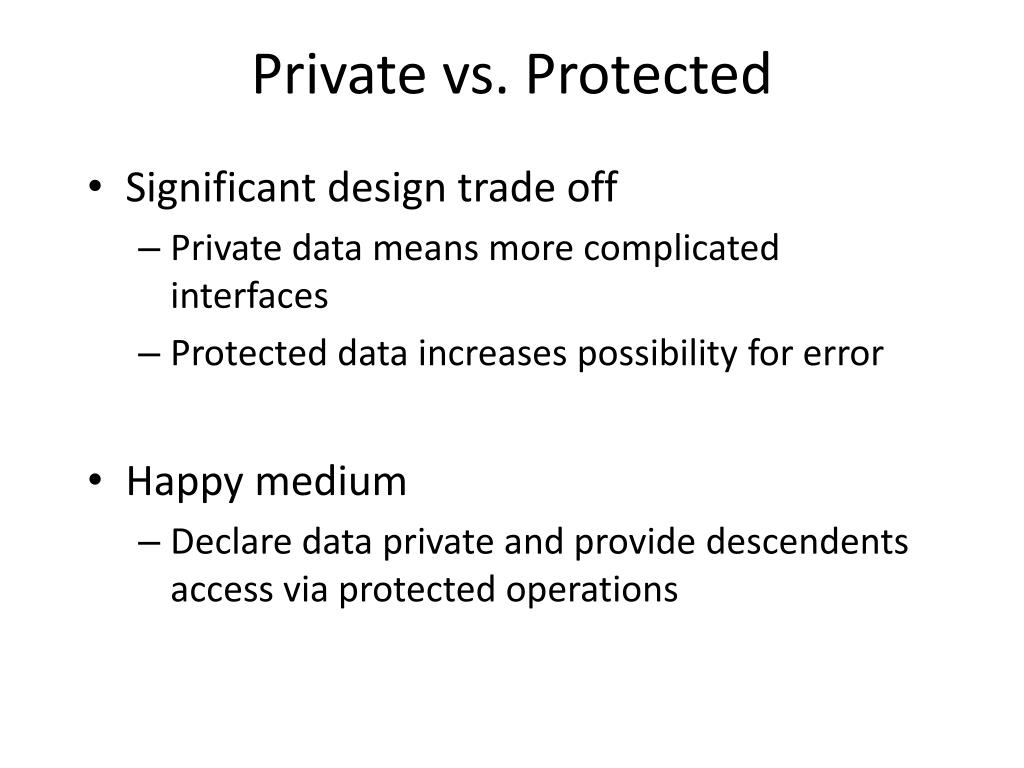 Private vs. Protected

• Significant design trade off
– Private data means more complicated interfaces
– Protected data increases possibility for error

• Happy medium
– Declare data private and provide descendents access via protected operations